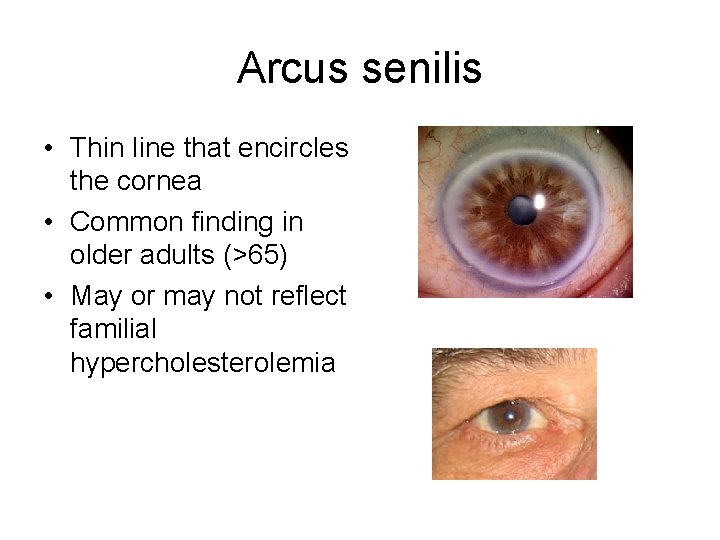 Arcus senilis

• Thin line that encircles the cornea
• Common finding in older adults (>65)
• May or may not reflect familial hypercholesterolemia